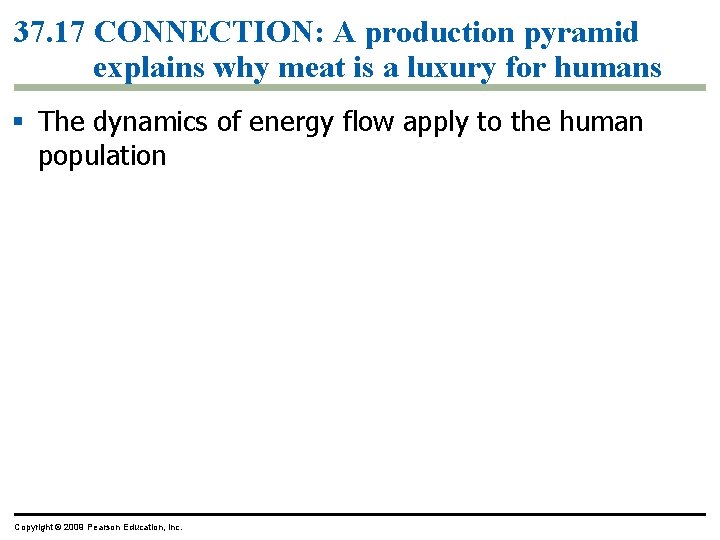 37.17 CONNECTION: A production pyramid explains why meat is a luxury for humans

▪ The dynamics of energy flow apply to the human population

Copyright © 2009 Pearson Education, Inc.